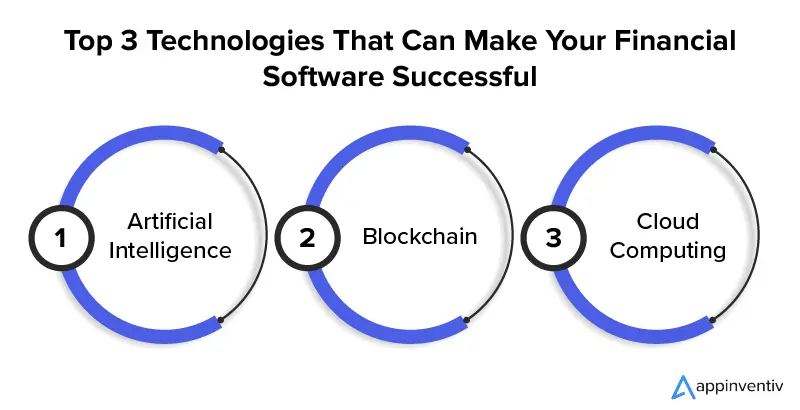 Top 3 Technologies That Can Make Your Financial Software Successful

1 Artificial Intelligence

2 Blockchain

3 Cloud Computing

appinventiv